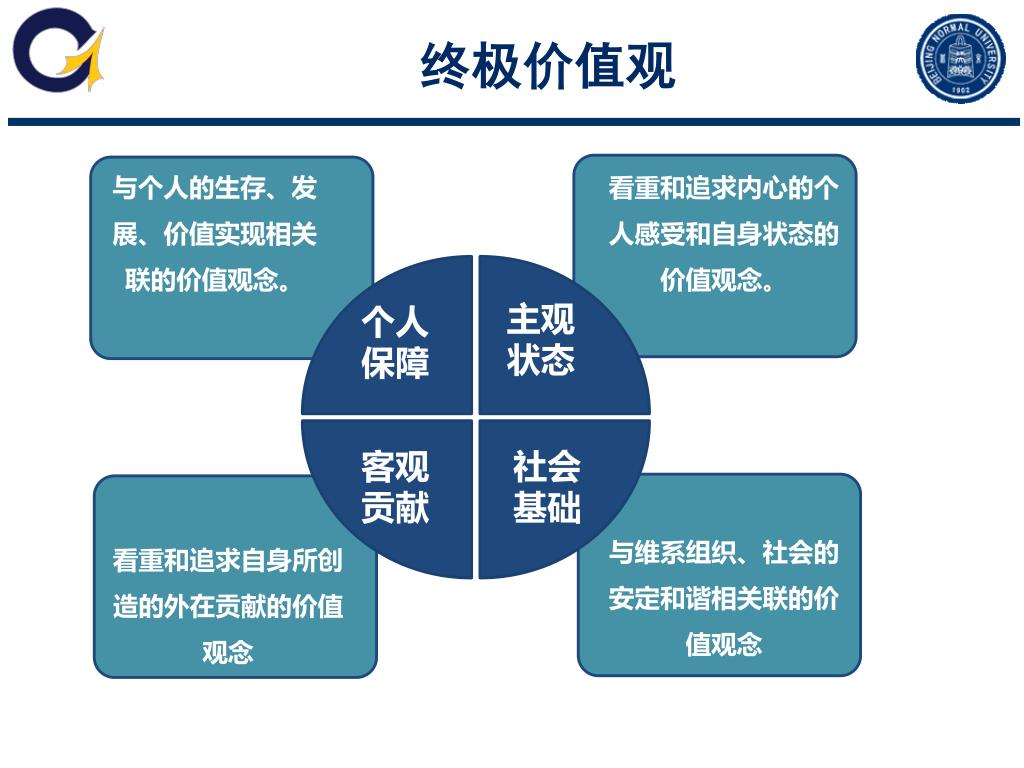 终极价值观

BEIJING NORMAL UNIVERSITY
1902

与个人的生存、发展、价值实现相关联的价值观念。

看重和追求内心的个人感受和自身状态的价值观念。

个人保障

主观状态

客观贡献

社会基础

看重和追求自身所创造的外在贡献的价值观念

与维系组织、社会的安定和谐相关联的价值观念